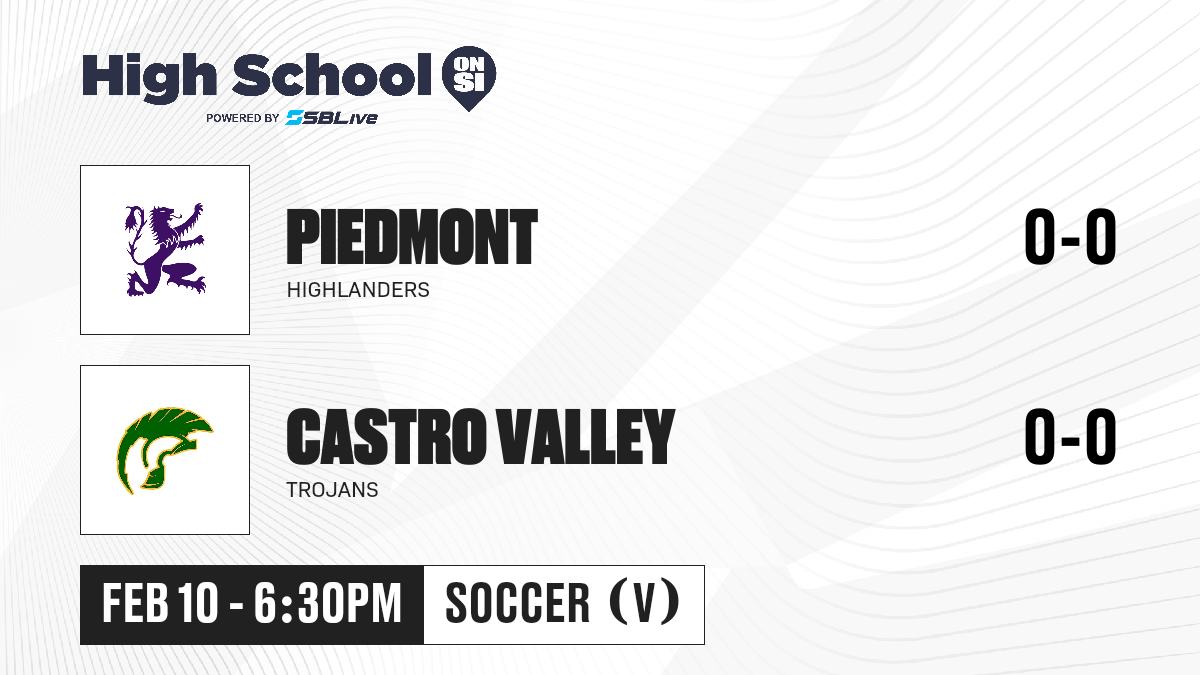 High School ON SI
POWERED BY SBLive

PIEDMONT
HIGHLANDERS
0-0

CASTRO VALLEY
TROJANS
0-0

FEB 10 - 6:30PM
SOCCER (V)